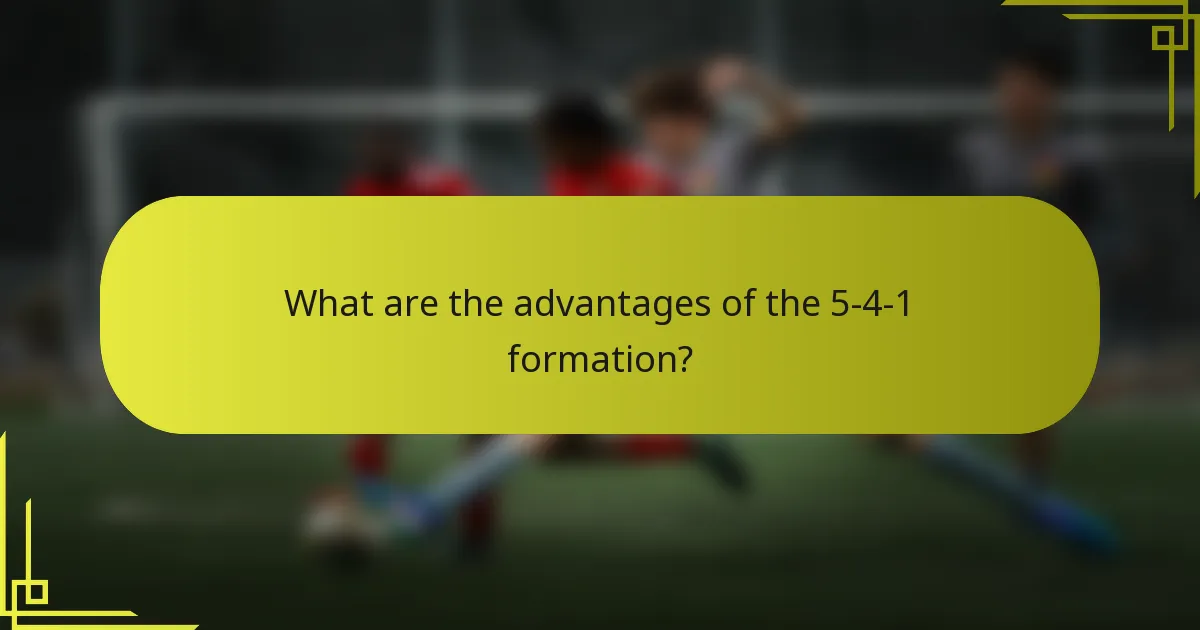 What are the advantages of the 5-4-1 formation?